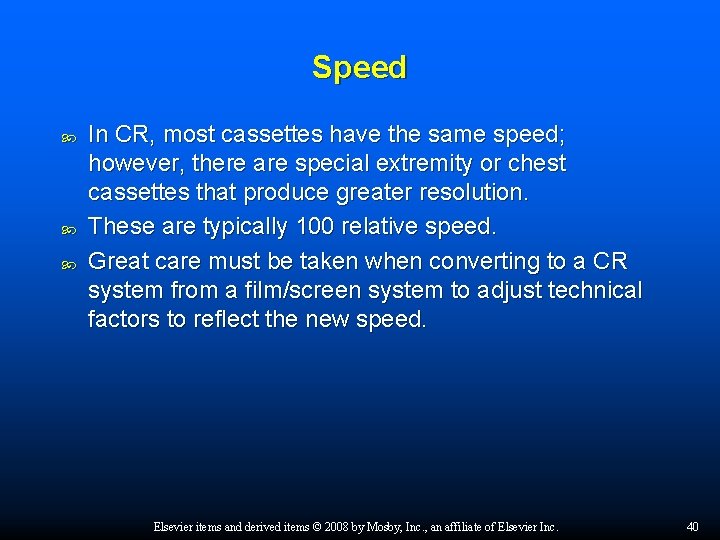 Speed

In CR, most cassettes have the same speed; however, there are special extremity or chest cassettes that produce greater resolution.

These are typically 100 relative speed.

Great care must be taken when converting to a CR system from a film/screen system to adjust technical factors to reflect the new speed.

Elsevier items and derived items © 2008 by Mosby, Inc., an affiliate of Elsevier Inc.

40